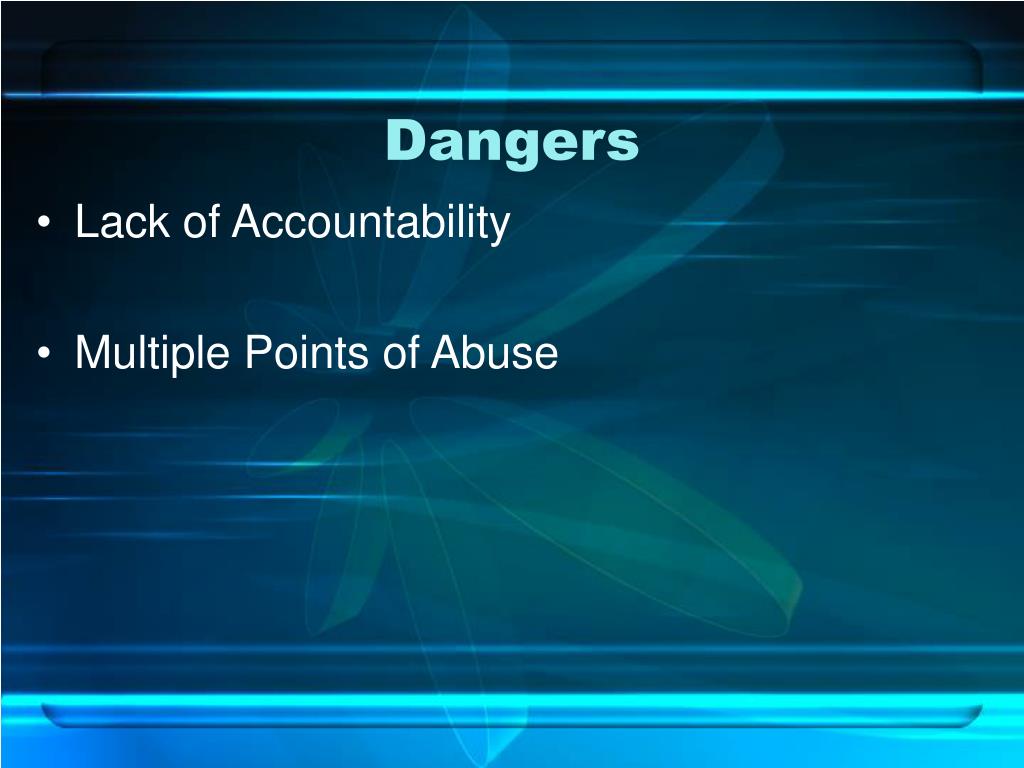 Dangers

• Lack of Accountability

• Multiple Points of Abuse